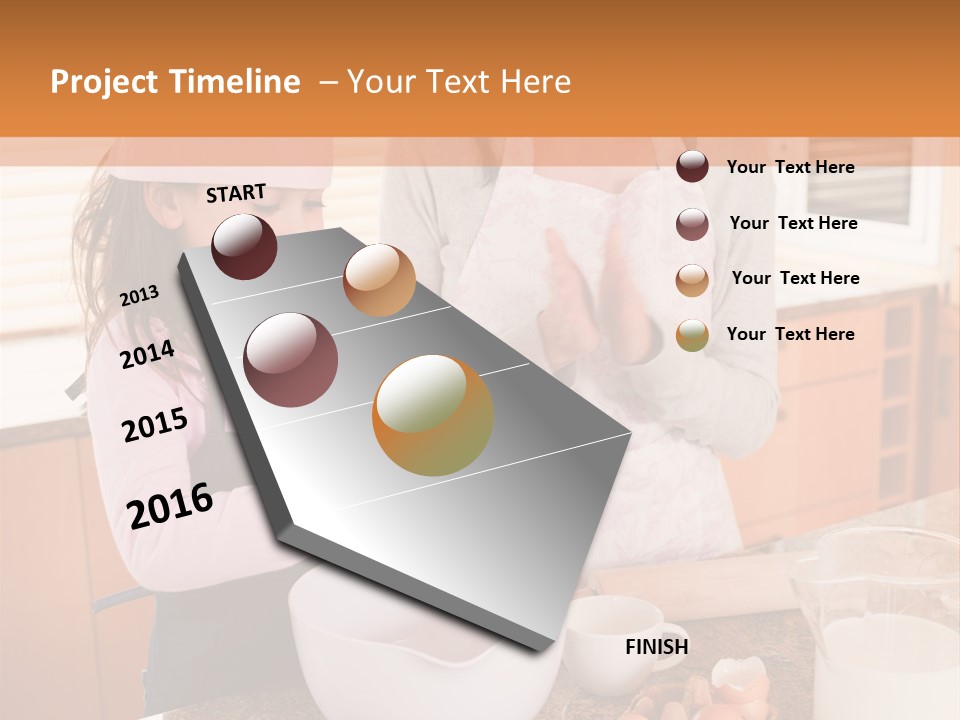 Project Timeline – Your Text Here

START

2013

2014

2015

2016

FINISH

Your Text Here

Your Text Here

Your Text Here

Your Text Here